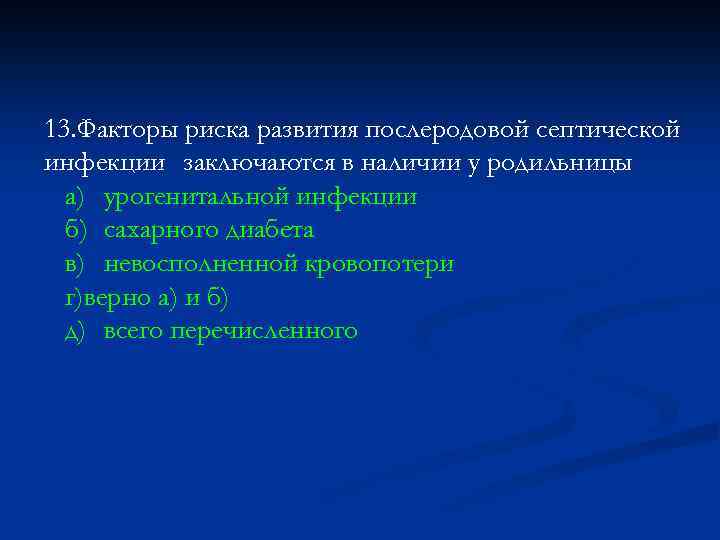 13.Факторы риска развития послеродовой септической инфекции заключаются в наличии у родильницы

а) урогенитальной инфекции
б) сахарного диабета
в) невосполненной кровопотери
г)верно а) и б)
д) всего перечисленного